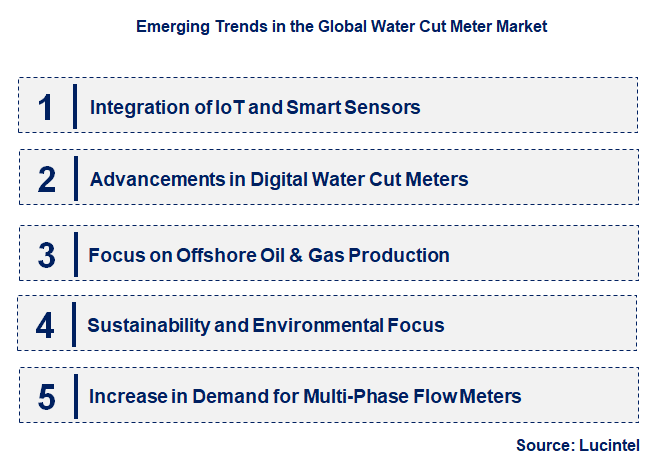 Emerging Trends in the Global Water Cut Meter Market

1 Integration of IoT and Smart Sensors

2 Advancements in Digital Water Cut Meters

3 Focus on Offshore Oil & Gas Production

4 Sustainability and Environmental Focus

5 Increase in Demand for Multi-Phase Flow Meters

Source: Lucintel